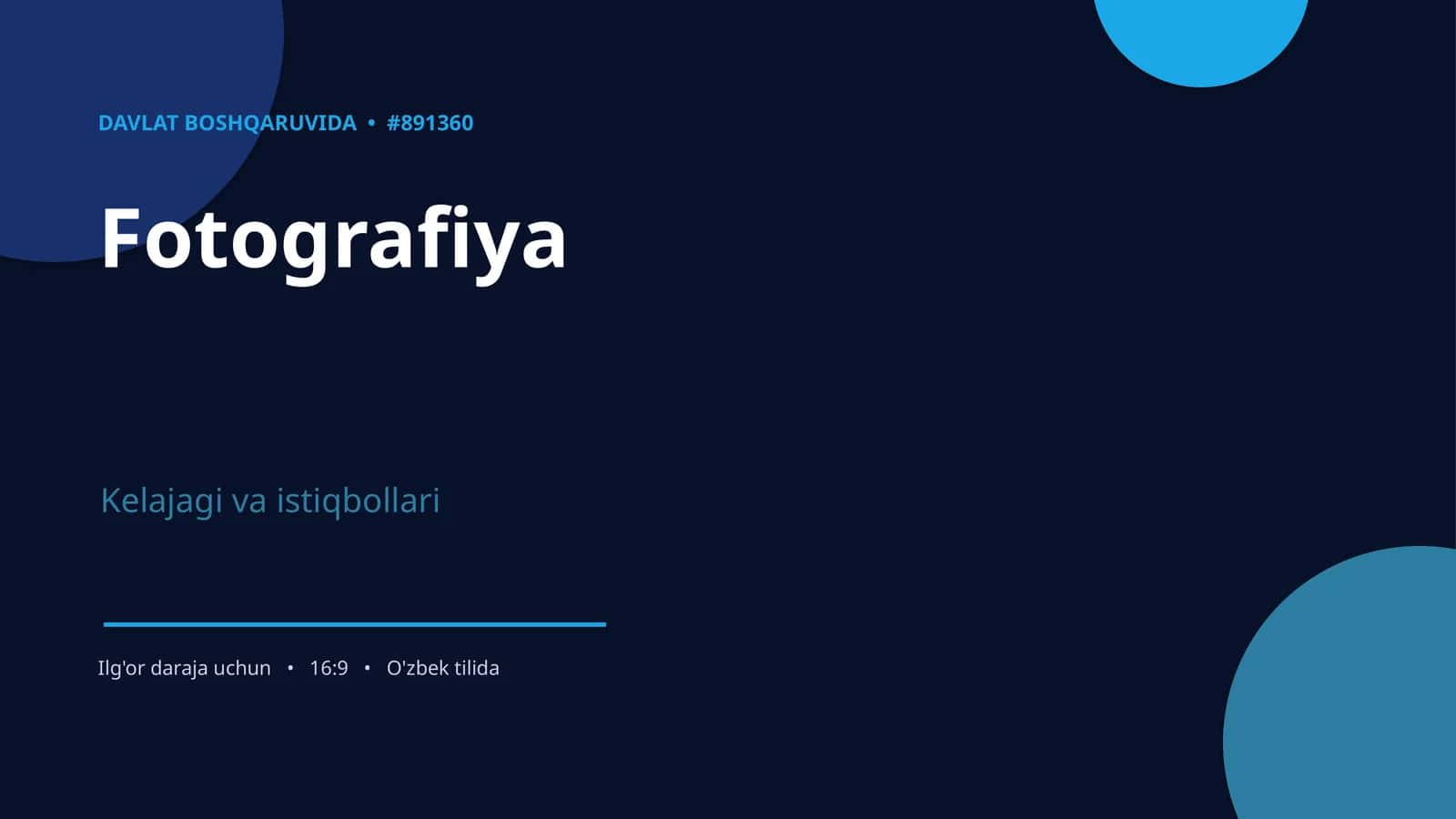 DAVLAT BOSHQARUVIDA • #891360

Fotografiya

Kelajagi va istiqbollari

Ilg'or daraja uchun • 16:9 • O'zbek tilida